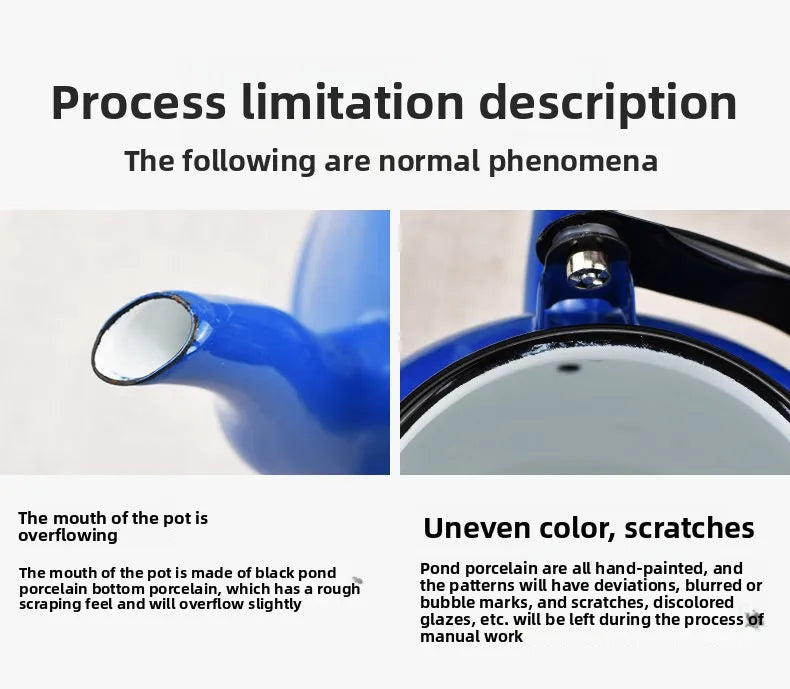 Process limitation description

The following are normal phenomena

The mouth of the pot is overflowing

The mouth of the pot is made of black pond porcelain bottom porcelain, which has a rough scraping feel and will overflow slightly

Uneven color, scratches

Pond porcelain are all hand-painted, and the patterns will have deviations, blurred or bubble marks, and scratches, discolored glazes, etc. will be left during the process of manual work